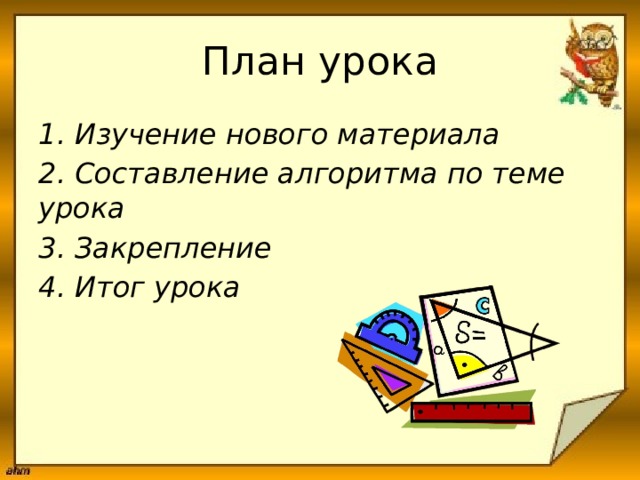 План урока

1. Изучение нового материала

2. Составление алгоритма по теме урока

3. Закрепление

4. Итог урока

c

S=

a

в

ahm